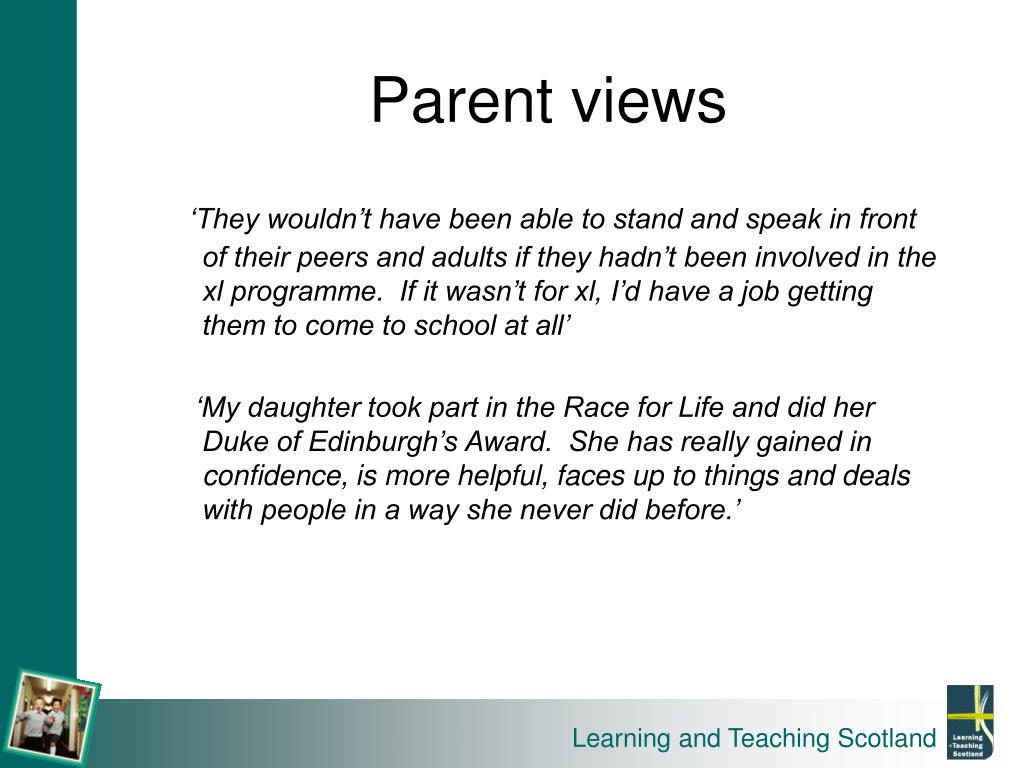 Parent views

‘They wouldn’t have been able to stand and speak in front of their peers and adults if they hadn’t been involved in the xl programme. If it wasn’t for xl, I’d have a job getting them to come to school at all’

‘My daughter took part in the Race for Life and did her Duke of Edinburgh’s Award. She has really gained in confidence, is more helpful, faces up to things and deals with people in a way she never did before.’

Learning and Teaching Scotland

Learning +Teaching Scotland